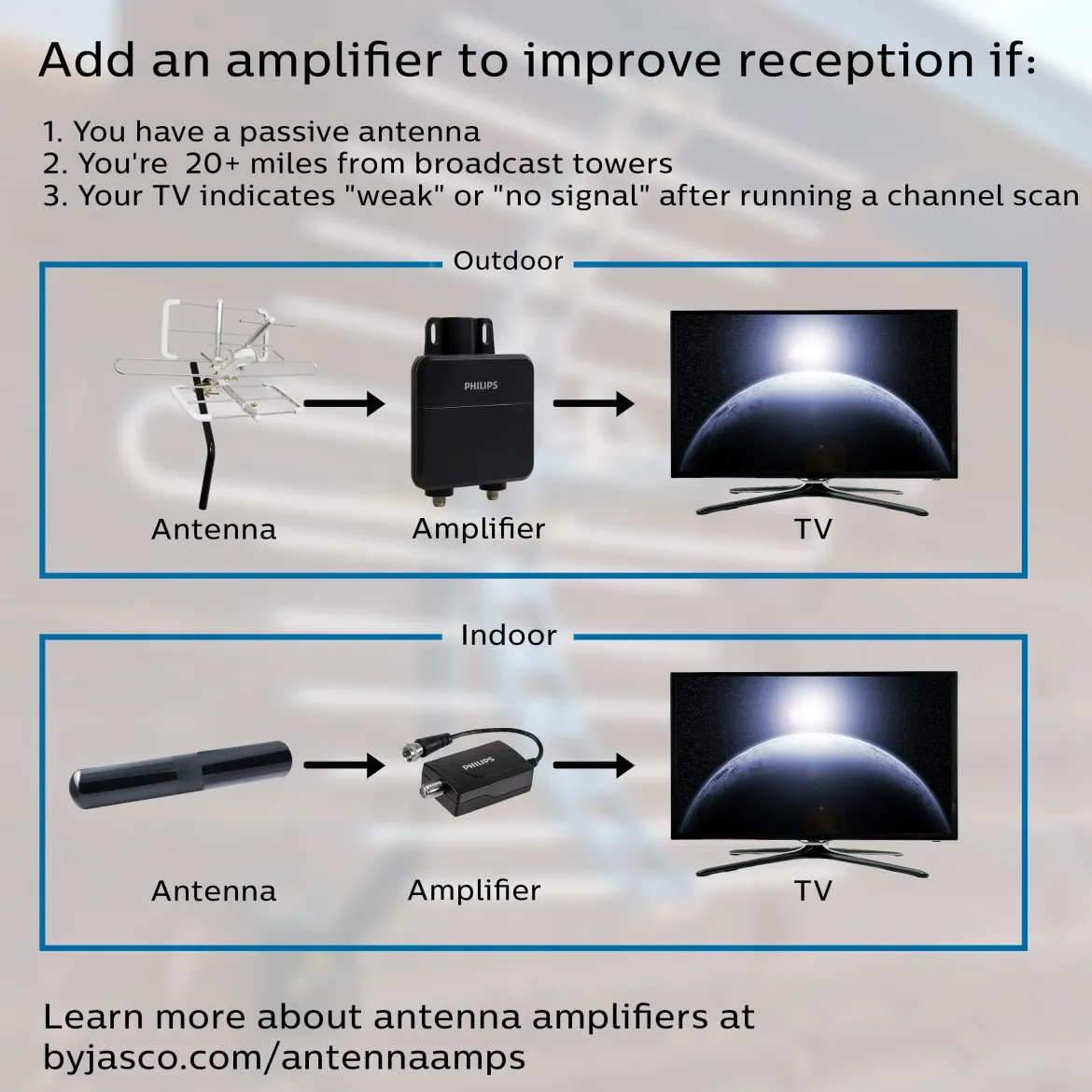 Add an amplifier to improve reception if:

1. You have a passive antenna
2. You're  20+ miles from broadcast towers
3. Your TV indicates "weak" or "no signal" after running a channel scan

Outdoor

PHILIPS

Antenna

Amplifier

TV

Indoor

PHILIPS

Antenna

Amplifier

TV

Learn more about antenna amplifiers at byjasco.com/antennaamps